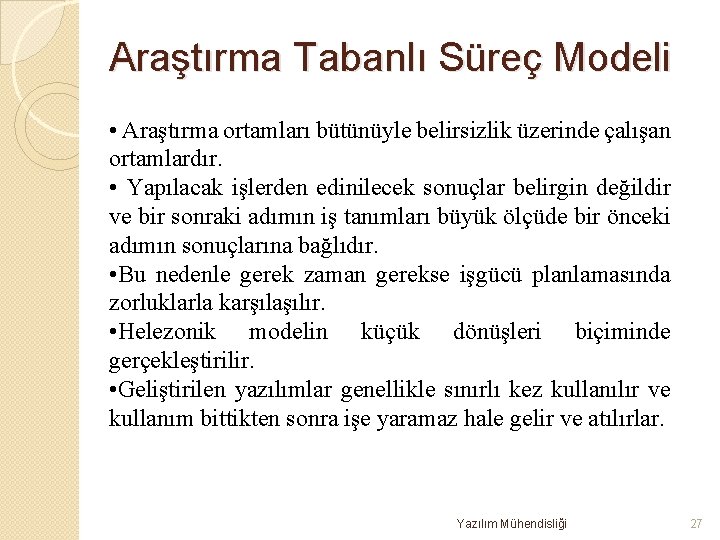 Araştırma Tabanlı Süreç Modeli

• Araştırma ortamları bütünüyle belirsizlik üzerinde çalışan ortamlardır.
• Yapılacak işlerden edinilecek sonuçlar belirgin değildir ve bir sonraki adımın iş tanımları büyük ölçüde bir önceki adımın sonuçlarına bağlıdır.
•Bu nedenle gerek zaman gerekse işgücü planlamasında zorluklarla karşılaşılır.
•Helezonik modelin küçük dönüşleri biçiminde gerçekleştirilir.
•Geliştirilen yazılımlar genellikle sınırlı kez kullanılır ve kullanım bittikten sonra işe yaramaz hale gelir ve atılırlar.

Yazılım Mühendisliği

27